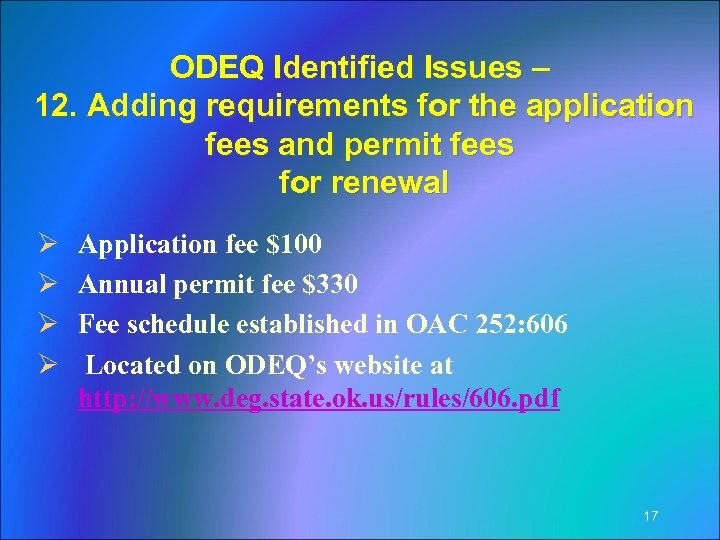 ODEQ Identified Issues –
12. Adding requirements for the application fees and permit fees for renewal

➢ Application fee \$100
➢ Annual permit fee \$330
➢ Fee schedule established in OAC 252:606
➢ Located on ODEQ's website at http://www.deq.state.ok.us/rules/606.pdf

17